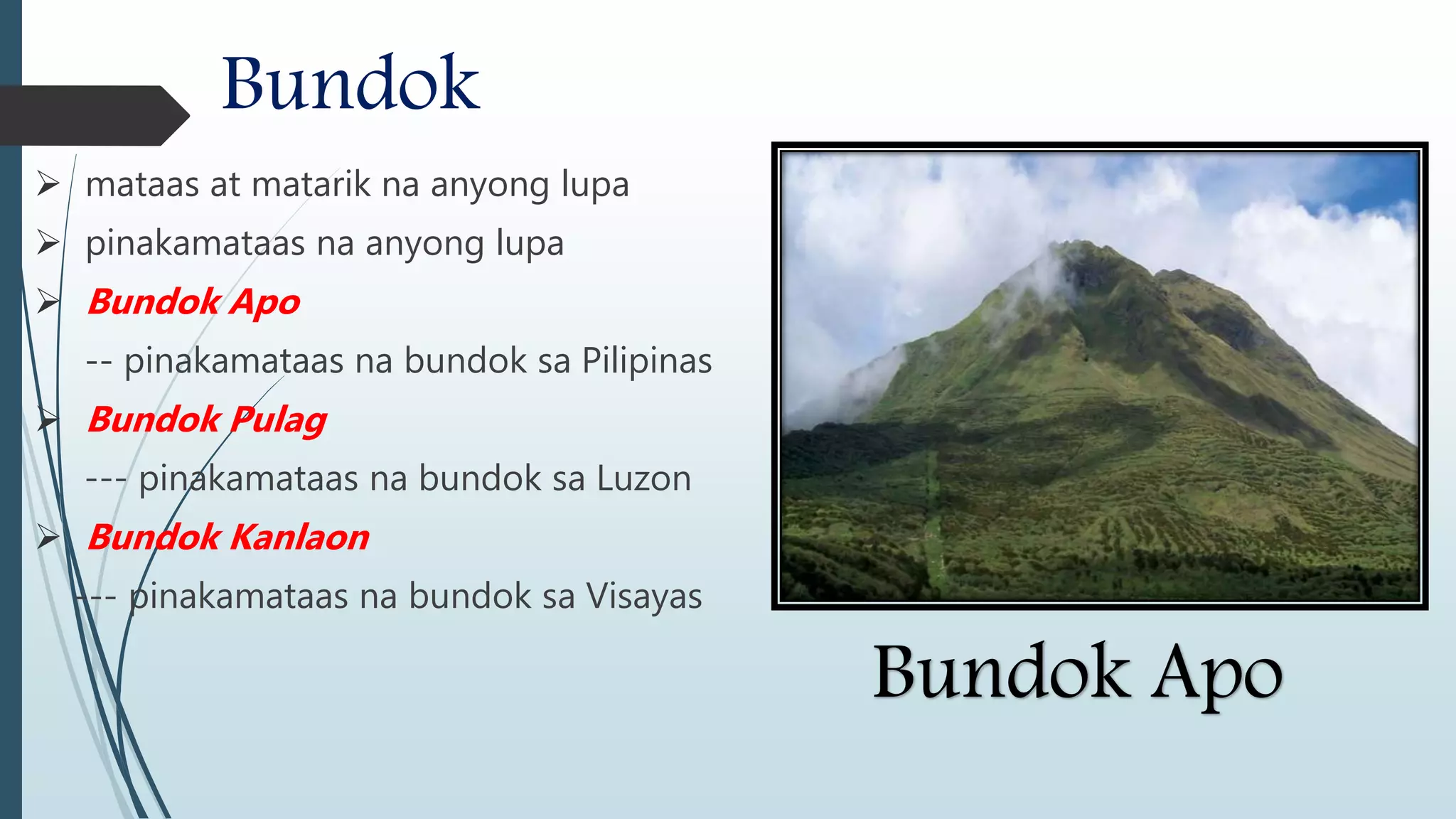 Bundok

➢ mataas at matarik na anyong lupa
➢ pinakamataas na anyong lupa
➢ Bundok Apo
-- pinakamataas na bundok sa Pilipinas
➢ Bundok Pulag
--- pinakamataas na bundok sa Luzon
➢ Bundok Kanlaon
--- pinakamataas na bundok sa Visayas

Bundok Apo